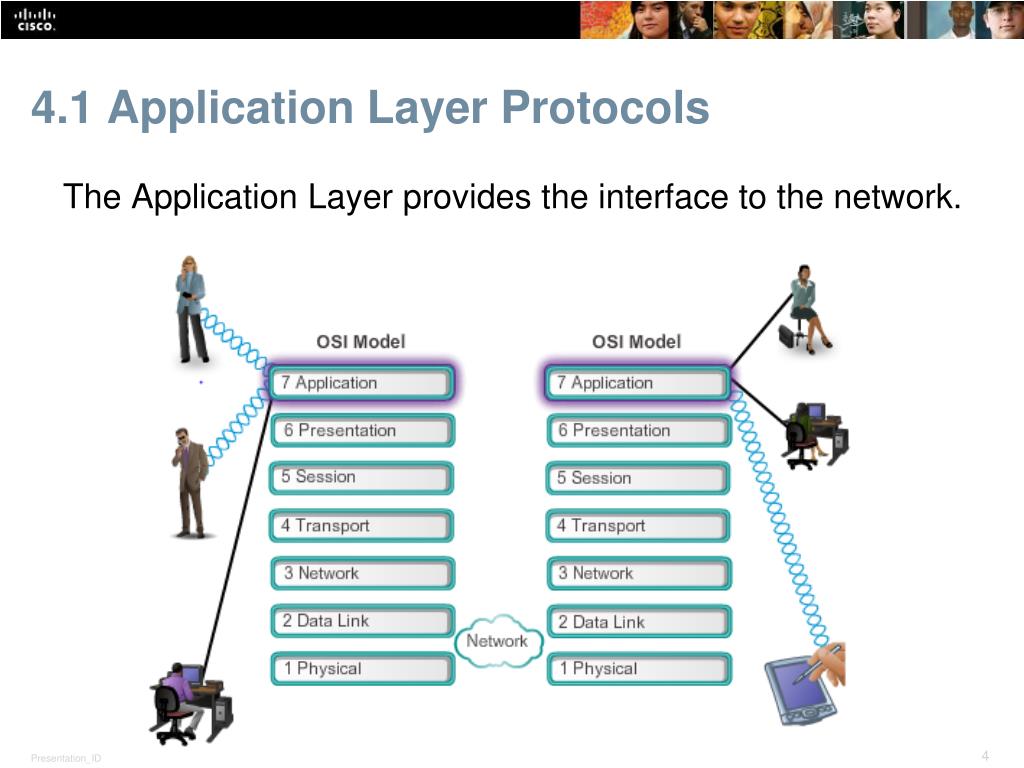 CISCO

4.1 Application Layer Protocols

The Application Layer provides the interface to the network.

OSI Model

7 Application

6 Presentation

5 Session

4 Transport

3 Network

2 Data Link

1 Physical

Network

OSI Model

7 Application

6 Presentation

5 Session

4 Transport

3 Network

2 Data Link

1 Physical

Presentation_ID

4